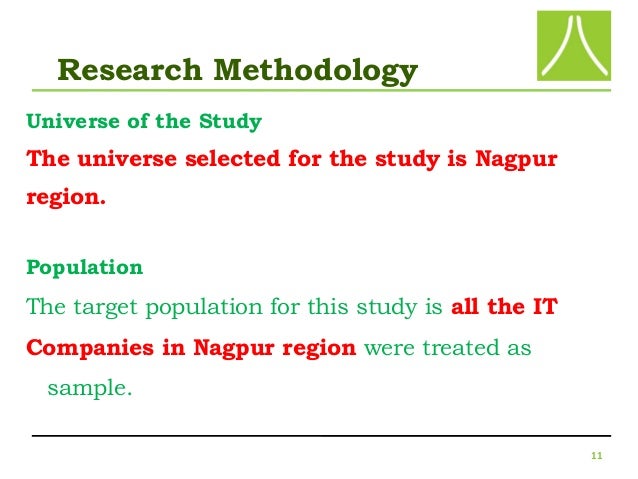 Research Methodology

Universe of the Study

The universe selected for the study is Nagpur region.

Population

The target population for this study is all the IT Companies in Nagpur region were treated as sample.

11